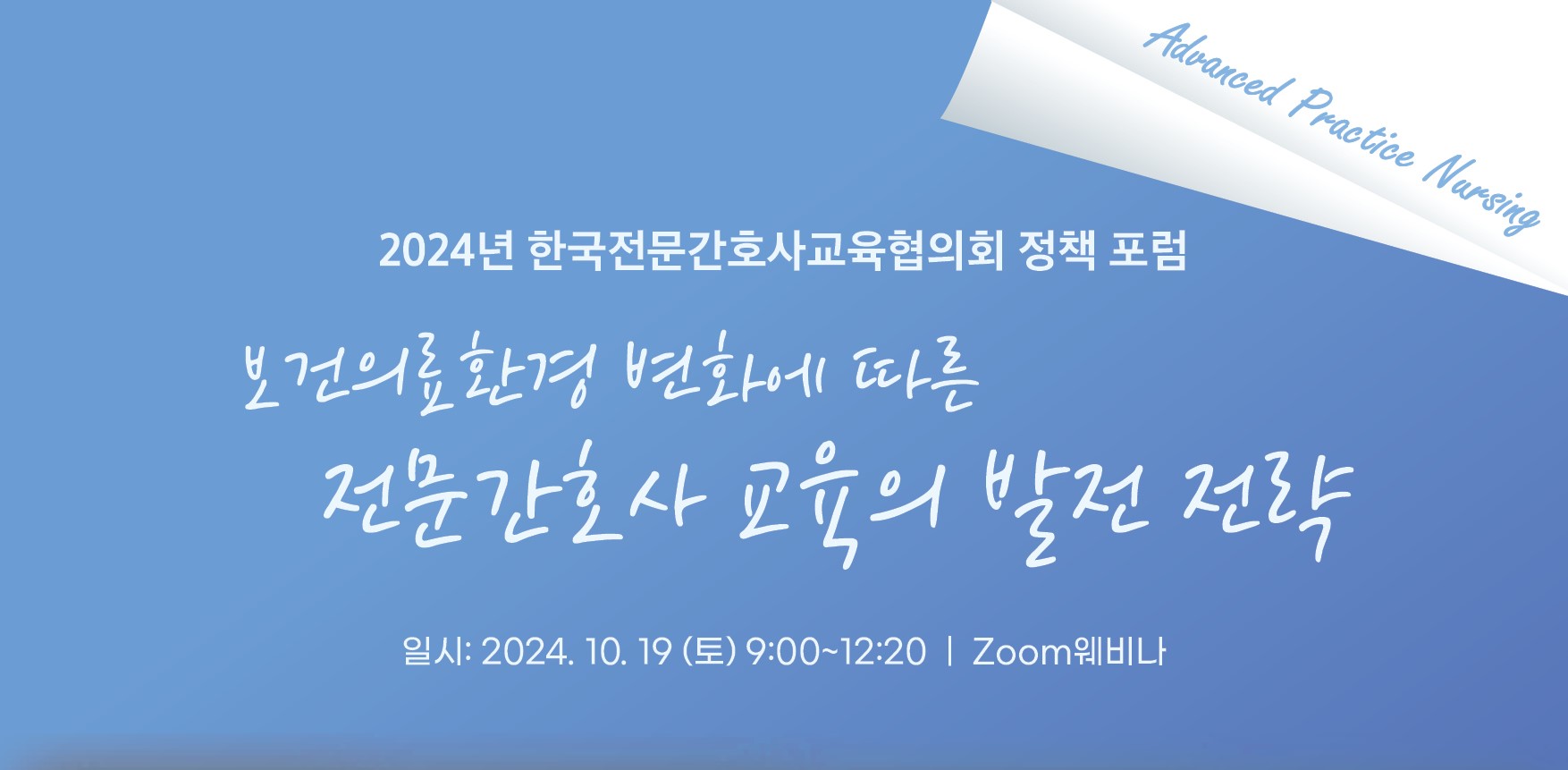 Advanced Practice Nursing

2024년 한국전문간호사교육협의회 정책 포럼

보건의료환경 변화에 따른

전문간호사 교육의 발전 전략

일시: 2024. 10. 19 (토) 9:00~12:20 | Zoom웨비나